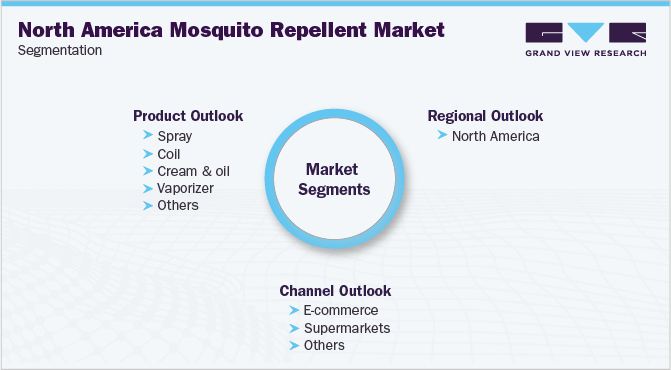 North America Mosquito Repellent Market
Segmentation

GRAND VIEW RESEARCH

Product Outlook
Spray
Coil
Cream & oil
Vaporizer
Others

Market Segments

Regional Outlook
North America

Channel Outlook
E-commerce
Supermarkets
Others